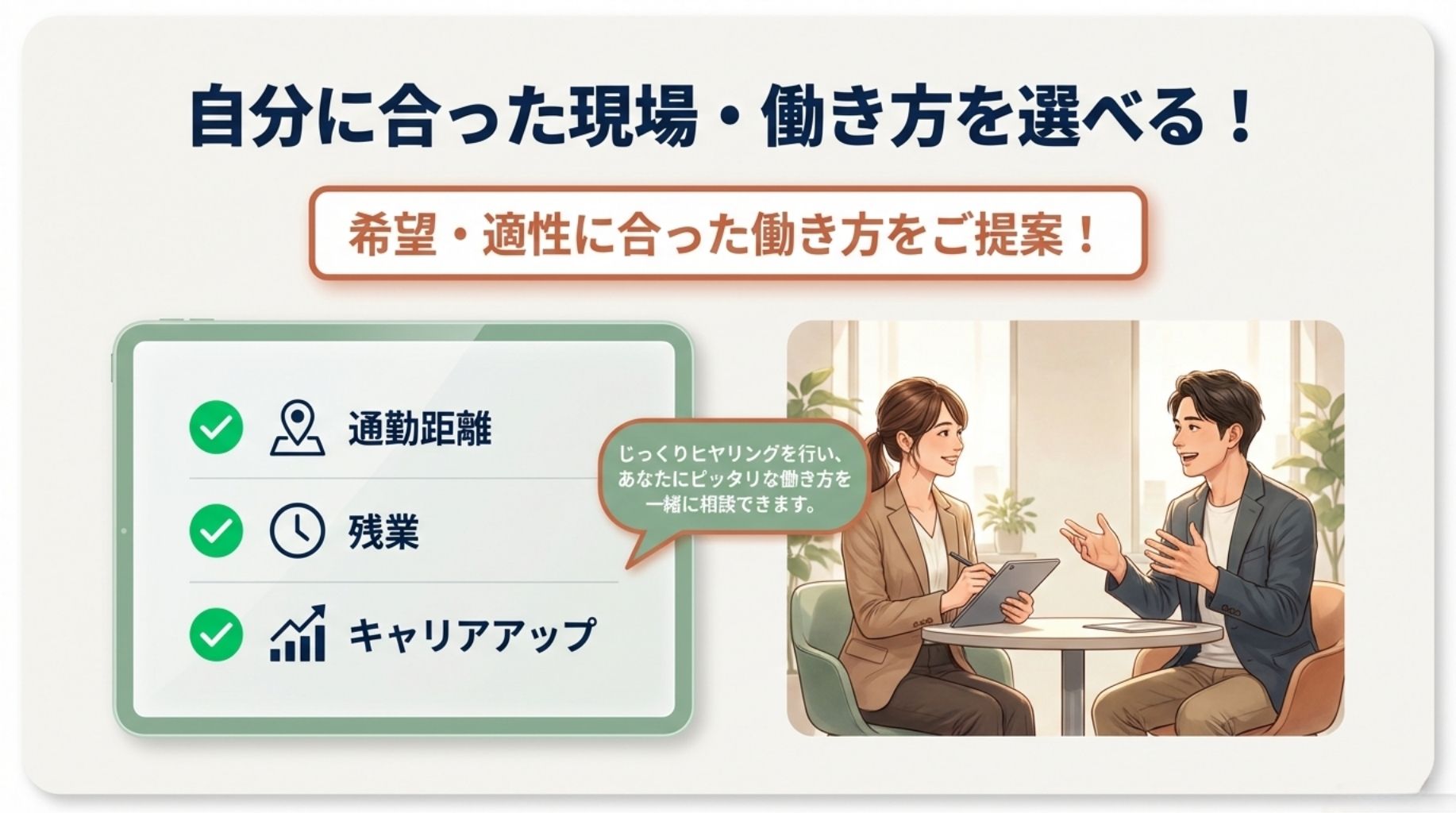 自分に合った現場・働き方を選べる！

希望・適性に合った働き方をご提案！

通勤距離

残業

キャリアアップ

じっくりヒヤリングを行い、あなたにピッタリな働き方を一緒に相談できます。